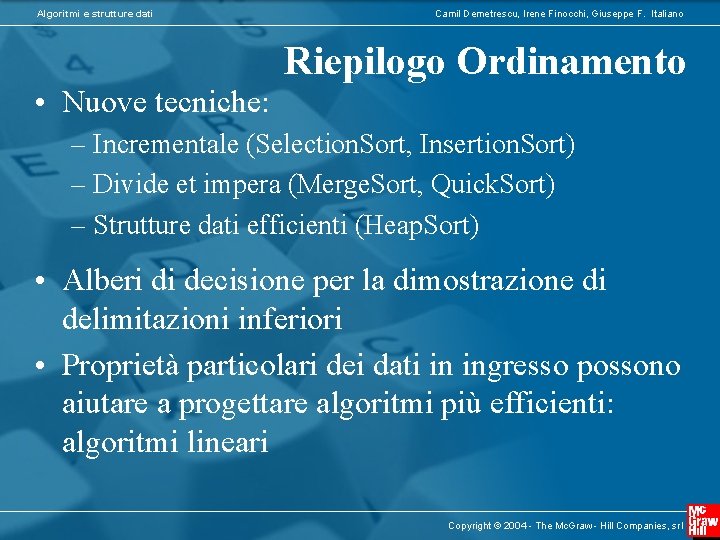 Algoritmi e strutture dati

Camil Demetrescu, Irene Finocchi, Giuseppe F. Italiano

Riepilogo Ordinamento

• Nuove tecniche:
– Incrementale (SelectionSort, InsertionSort)
– Divide et impera (MergeSort, QuickSort)
– Strutture dati efficienti (HeapSort)

• Alberi di decisione per la dimostrazione di delimitazioni inferiori

• Proprietà particolari dei dati in ingresso possono aiutare a progettare algoritmi più efficienti: algoritmi lineari

Copyright © 2004 - The McGraw - Hill Companies, srl

Mc Graw Hill